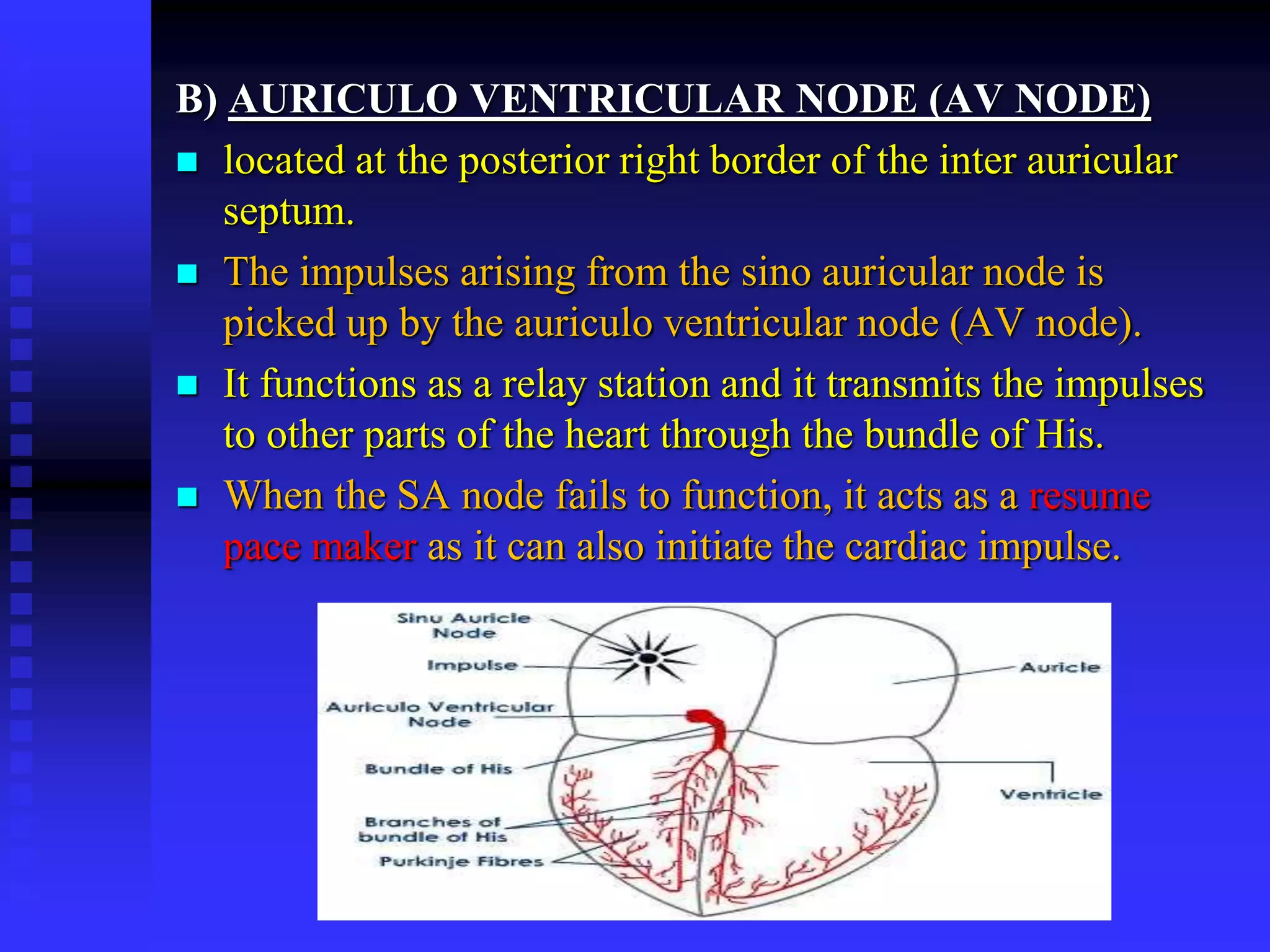 B) AURICULO VENTRICULAR NODE (AV NODE)

- located at the posterior right border of the inter auricular septum.
- The impulses arising from the sino auricular node is picked up by the auriculo ventricular node (AV node).
- It functions as a relay station and it transmits the impulses to other parts of the heart through the bundle of His.
- When the SA node fails to function, it acts as a resume pace maker as it can also initiate the cardiac impulse.

Sinu Auricle Node
Impulse
Auriculo Ventricular Node
Bundle of His
Branches of bundle of His
Purkinje Fibres
Auricle
Ventricle